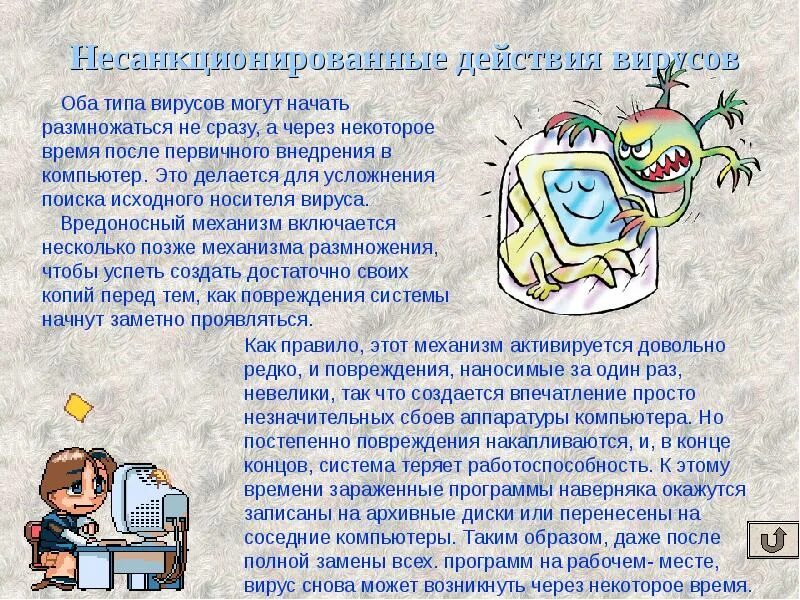 Несанкционированные действия вирусов

Оба типа вирусов могут начать размножаться не сразу, а через некоторое время после первичного внедрения в компьютер. Это делается для усложнения поиска исходного носителя вируса.

Вредоносный механизм включается несколько позже механизма размножения, чтобы успеть создать достаточно своих копий перед тем, как повреждения системы начнут заметно проявляться.

Как правило, этот механизм активируется довольно редко, и повреждения, наносимые за один раз, невелики, так что создается впечатление просто незначительных сбоев аппаратуры компьютера. Но постепенно повреждения накапливаются, и, в конце концов, система теряет работоспособность. К этому времени зараженные программы наверняка окажутся записаны на архивные диски или перенесены на соседние компьютеры. Таким образом, даже после полной замены всех. программ на рабочем- месте, вирус снова может возникнуть через некоторое время.